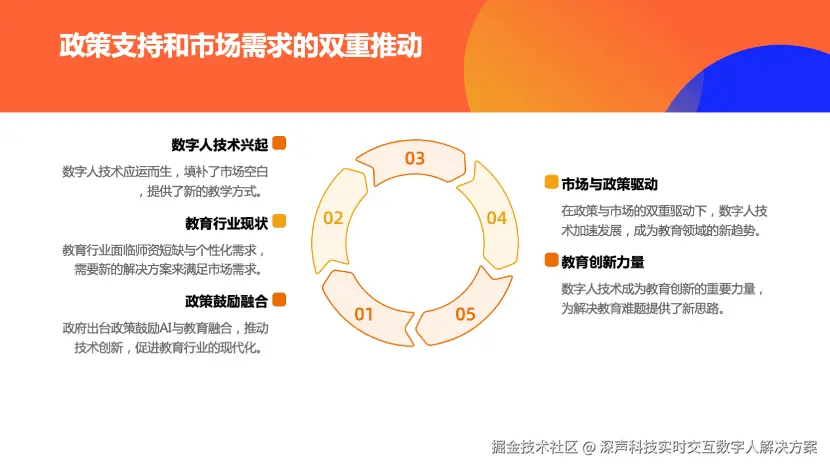 政策支持和市场需求的双重推动

数字人技术兴起

数字人技术应运而生，填补了市场空白，提供了新的教学方式。

教育行业现状

教育行业面临师资短缺与个性化需求，需要新的解决方案来满足市场需求。

政策鼓励融合

政府出台政策鼓励AI与教育融合，推动技术创新，促进教育行业的现代化。

03

02

04

01

05

市场与政策驱动

在政策与市场的双重驱动下，数字人技术加速发展，成为教育领域的新趋势。

教育创新力量

数字人技术成为教育创新的重要力量，为解决教育难题提供了新思路。

掘金技术社区 @ 深声科技实时交互数字人解决方案